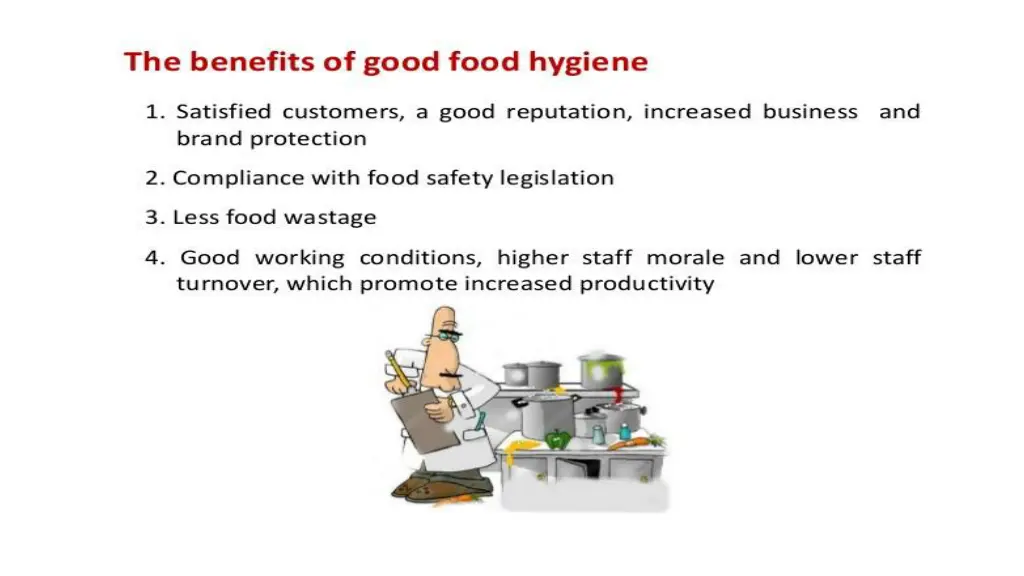 The benefits of good food hygiene

1. Satisfied customers, a good reputation, increased business and brand protection

2. Compliance with food safety legislation

3. Less food wastage

4. Good working conditions, higher staff morale and lower staff turnover, which promote increased productivity